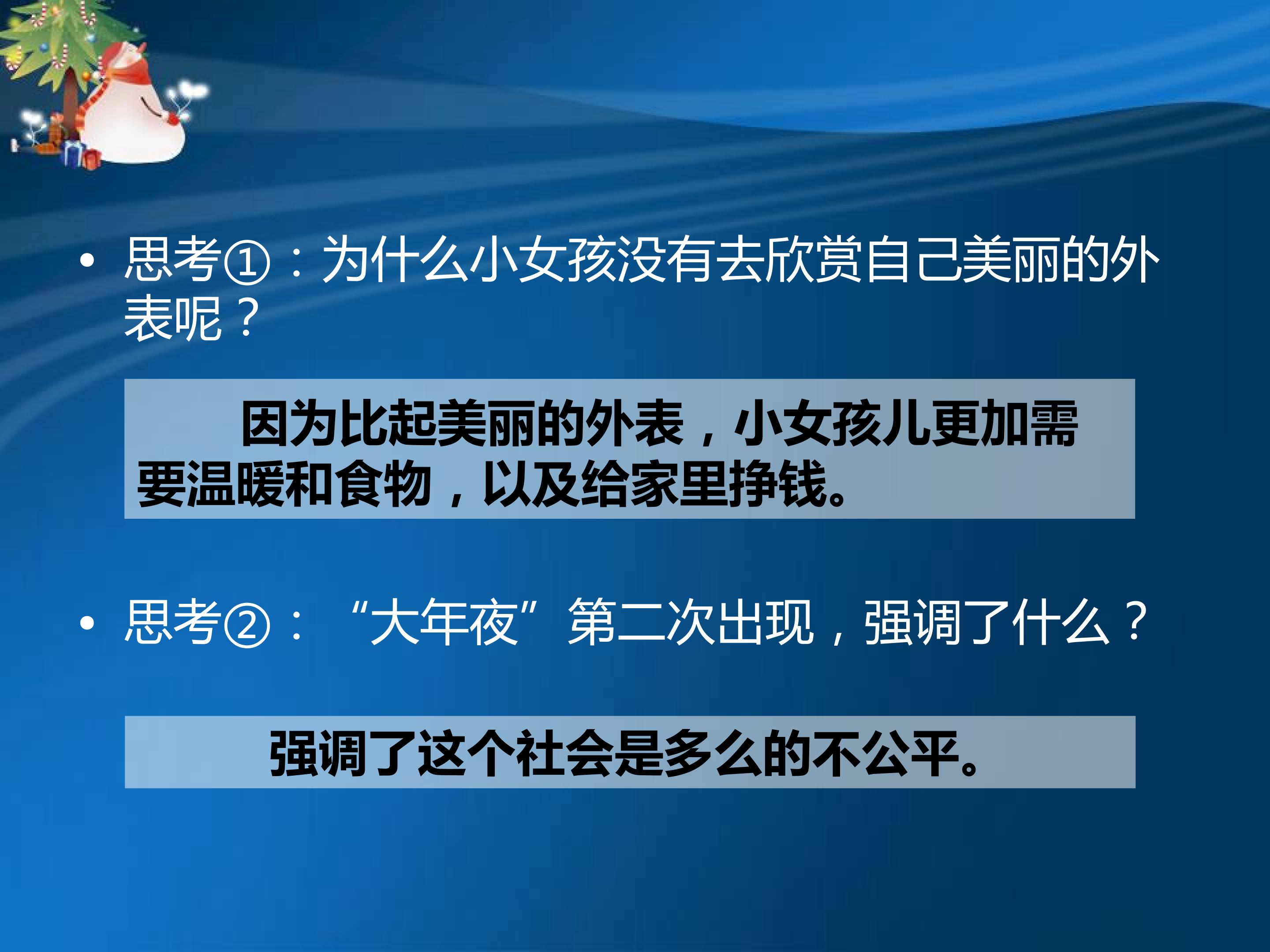 • 思考①：为什么小女孩没有去欣赏自己美丽的外表呢？

因为比起美丽的外表，小女孩儿更加需要温暖和食物，以及给家里挣钱。

• 思考②：“大年夜”第二次出现，强调了什么？

强调了这个社会是多么的不公平。